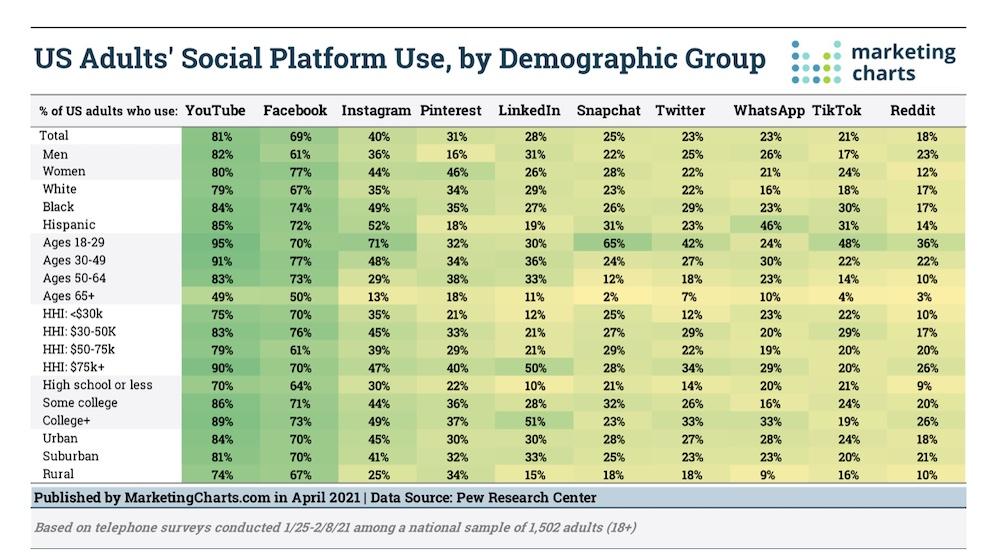 US Adults' Social Platform Use, by Demographic Group

marketing charts

| % of US adults who use: | YouTube | Facebook | Instagram | Pinterest | LinkedIn | Snapchat | Twitter | WhatsApp | TikTok | Reddit |
|---|---|---|---|---|---|---|---|---|---|---|
| Total | 81% | 69% | 40% | 31% | 28% | 25% | 23% | 23% | 21% | 18% |
| Men | 82% | 61% | 36% | 16% | 31% | 22% | 25% | 26% | 17% | 23% |
| Women | 80% | 77% | 44% | 46% | 26% | 28% | 22% | 21% | 24% | 12% |
| White | 79% | 67% | 35% | 34% | 29% | 23% | 22% | 16% | 18% | 17% |
| Black | 84% | 74% | 49% | 35% | 27% | 26% | 29% | 23% | 30% | 17% |
| Hispanic | 85% | 72% | 52% | 18% | 19% | 31% | 23% | 46% | 31% | 14% |
| Ages 18-29 | 95% | 70% | 71% | 32% | 30% | 65% | 42% | 24% | 48% | 36% |
| Ages 30-49 | 91% | 77% | 48% | 34% | 36% | 24% | 27% | 30% | 22% | 22% |
| Ages 50-64 | 83% | 73% | 29% | 38% | 33% | 12% | 18% | 23% | 14% | 10% |
| Ages 65+ | 49% | 50% | 13% | 18% | 11% | 2% | 7% | 10% | 4% | 3% |
| HHI: <$30k | 75% | 70% | 35% | 21% | 12% | 25% | 12% | 23% | 22% | 10% |
| HHI: $30-50K | 83% | 76% | 45% | 33% | 21% | 27% | 29% | 20% | 29% | 17% |
| HHI: $50-75k | 79% | 61% | 39% | 29% | 21% | 29% | 22% | 19% | 20% | 20% |
| HHI: $75k+ | 90% | 70% | 47% | 40% | 50% | 28% | 34% | 29% | 20% | 26% |
| High school or less | 70% | 64% | 30% | 22% | 10% | 21% | 14% | 20% | 21% | 9% |
| Some college | 86% | 71% | 44% | 36% | 28% | 32% | 26% | 16% | 24% | 20% |
| College+ | 89% | 73% | 49% | 37% | 51% | 23% | 33% | 33% | 19% | 26% |
| Urban | 84% | 70% | 45% | 30% | 30% | 28% | 27% | 28% | 24% | 18% |
| Suburban | 81% | 70% | 41% | 32% | 33% | 25% | 23% | 23% | 20% | 21% |
| Rural | 74% | 67% | 25% | 34% | 15% | 18% | 18% | 9% | 16% | 10% |

Published by MarketingCharts.com in April 2021 | Data Source: Pew Research Center

Based on telephone surveys conducted 1/25-2/8/21 among a national sample of 1,502 adults (18+)